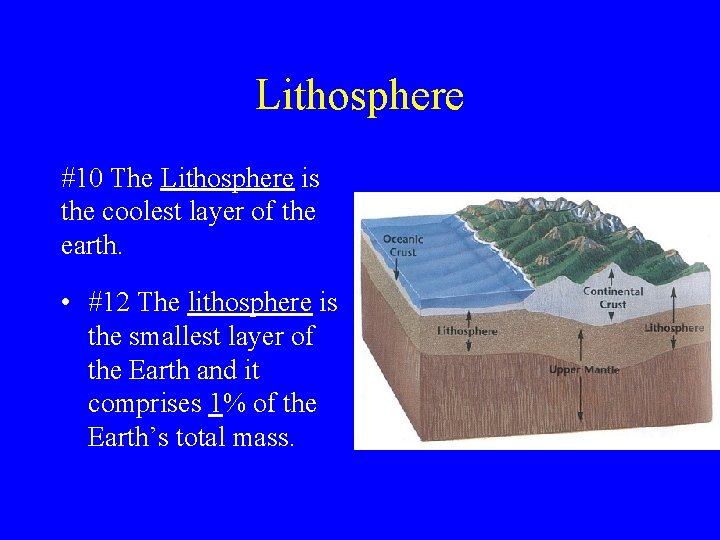 Lithosphere

#10 The Lithosphere is the coolest layer of the earth.

• #12 The lithosphere is the smallest layer of the Earth and it comprises 1% of the Earth's total mass.

Oceanic Crust

Continental Crust

Lithosphere

Lithosphere

Upper Mantle